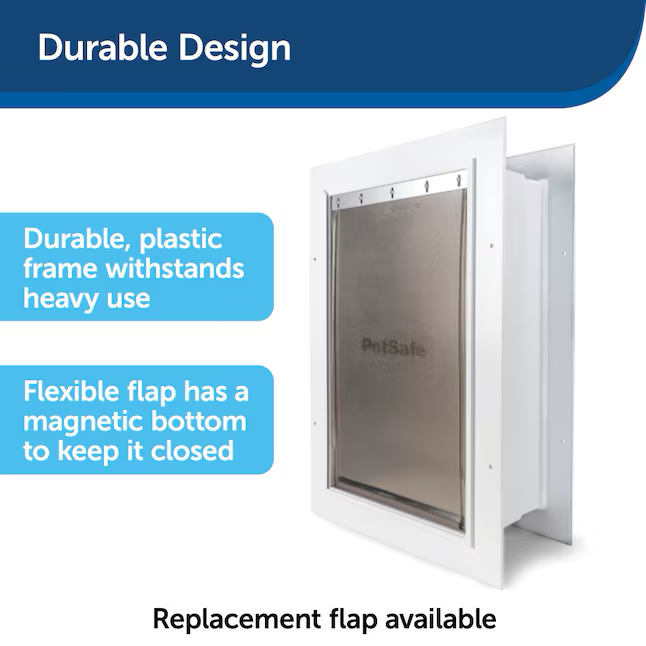 Durable Design

Durable, plastic frame withstands heavy use

Flexible flap has a magnetic bottom to keep it closed

PetSafe

Replacement flap available